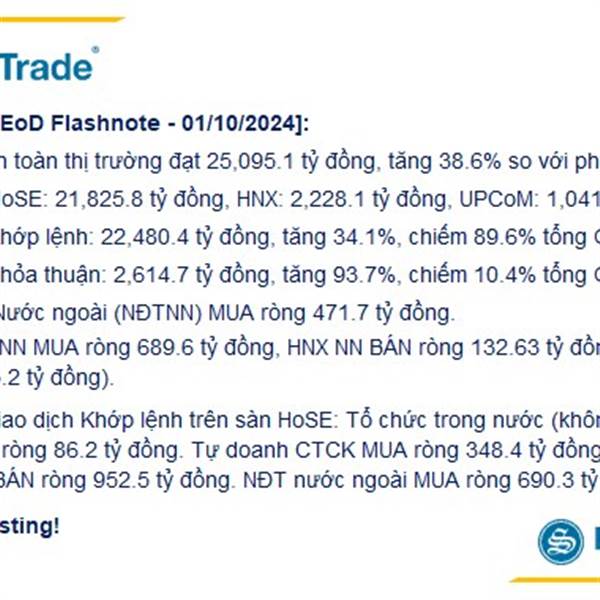 Trade®

EoD Flashnote - 01/10/2024]:

n toàn thị trường đạt 25,095.1 tỷ đồng, tăng 38.6% so với ph

oSE: 21,825.8 tỷ đồng, HNX: 2,228.1 tỷ đồng, UPCoM: 1,041

hớp lệnh: 22,480.4 tỷ đồng, tăng 34.1%, chiếm 89.6% tổng

hỏa thuận: 2,614.7 tỷ đồng, tăng 93.7%, chiếm 10.4% tổng

Nước ngoài (NĐTNN) MUA ròng 471.7 tỷ đồng.

NN MUA ròng 689.6 tỷ đồng, HNX NN BÁN ròng 132.63 tỷ đồn .2 tỷ đồng).

iao dịch Khớp lệnh trên sàn HoSE: Tổ chức trong nước (khôn ròng 86.2 tỷ đồng. Tự doanh CTCK MUA ròng 348.4 tỷ đồng BÁN ròng 952.5 tỷ đồng. NĐT nước ngoài MUA ròng 690.3 tỷ

sting!